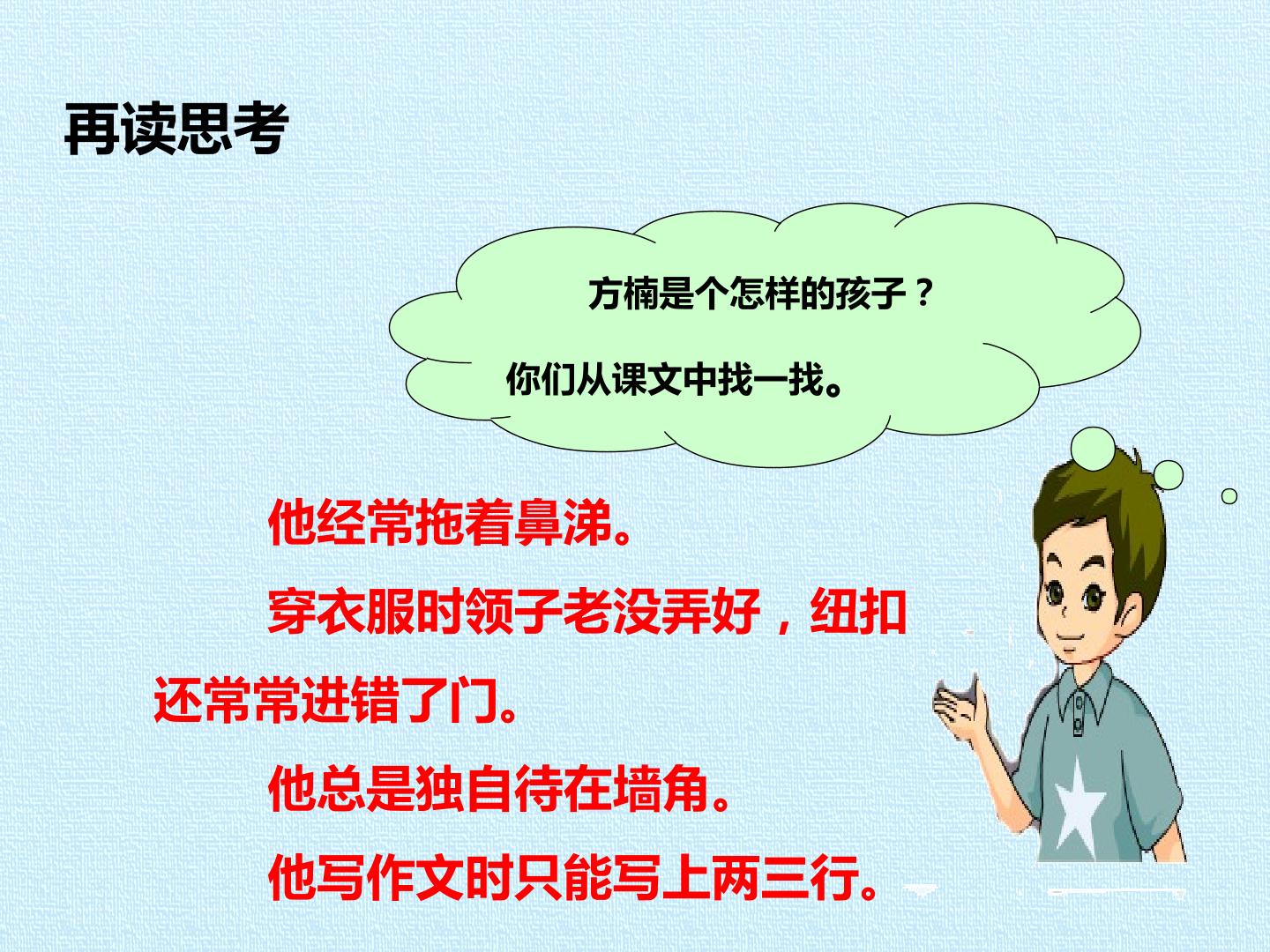 再读思考

方楠是个怎样的孩子？

你们从课文中找一找。

他经常拖着鼻涕。

穿衣服时领子老没弄好，纽扣还常常进错了门。

他总是独自待在墙角。

他写作文时只能写上两三行。